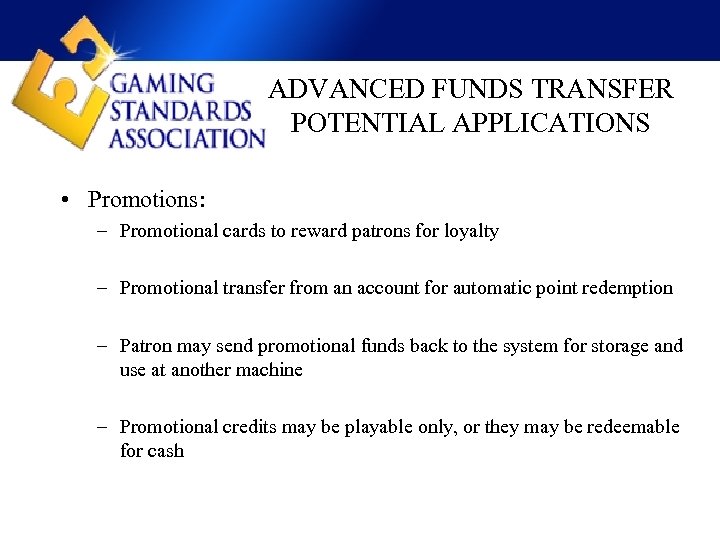 GAMING STANDARDS ASSOCIATION

ADVANCED FUNDS TRANSFER POTENTIAL APPLICATIONS

• Promotions:
– Promotional cards to reward patrons for loyalty

– Promotional transfer from an account for automatic point redemption

– Patron may send promotional funds back to the system for storage and use at another machine

– Promotional credits may be playable only, or they may be redeemable for cash